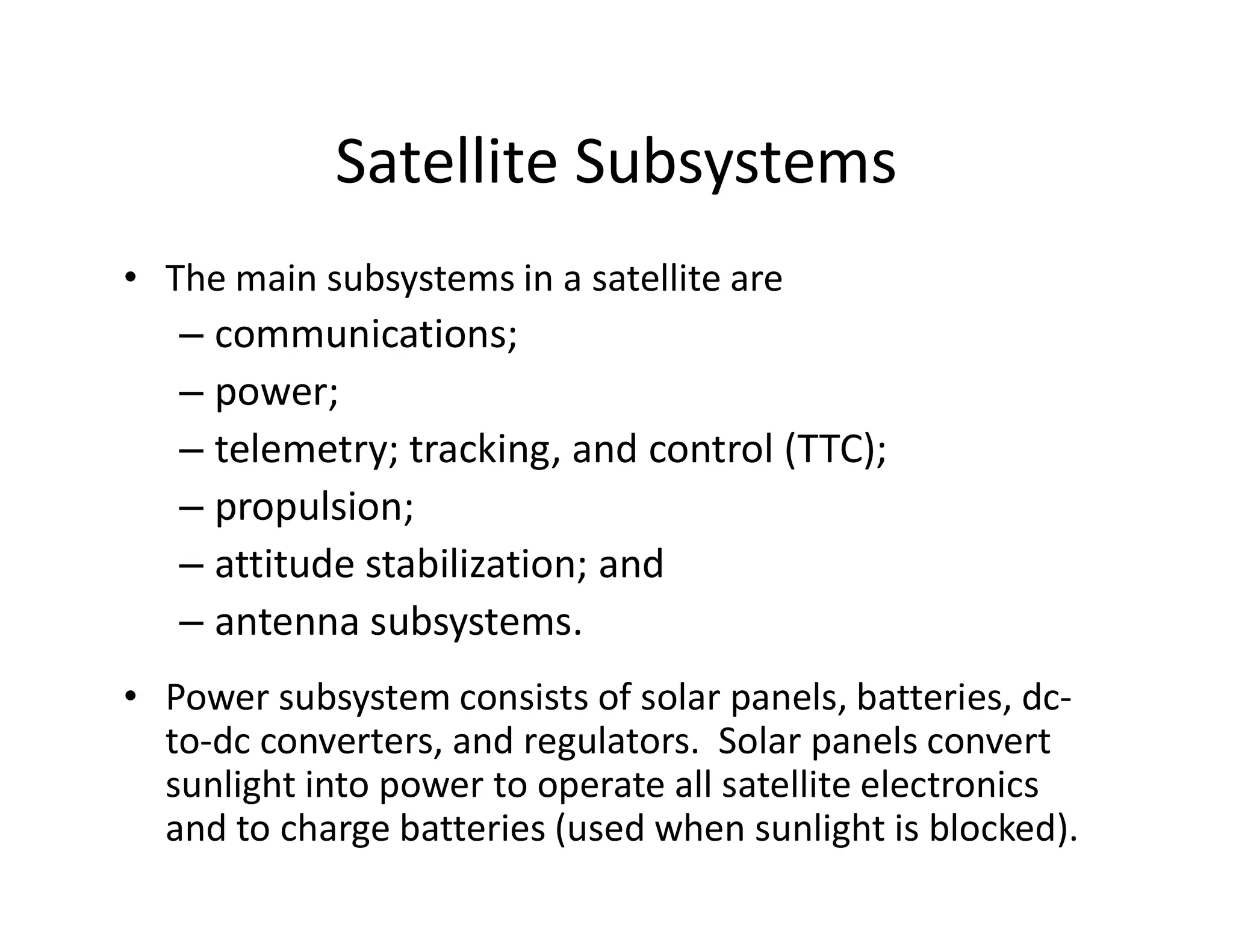 Satellite Subsystems

• The main subsystems in a satellite are
– communications;
– power;
– telemetry; tracking, and control (TTC);
– propulsion;
– attitude stabilization; and
– antenna subsystems.

• Power subsystem consists of solar panels, batteries, dc-to-dc converters, and regulators. Solar panels convert sunlight into power to operate all satellite electronics and to charge batteries (used when sunlight is blocked).